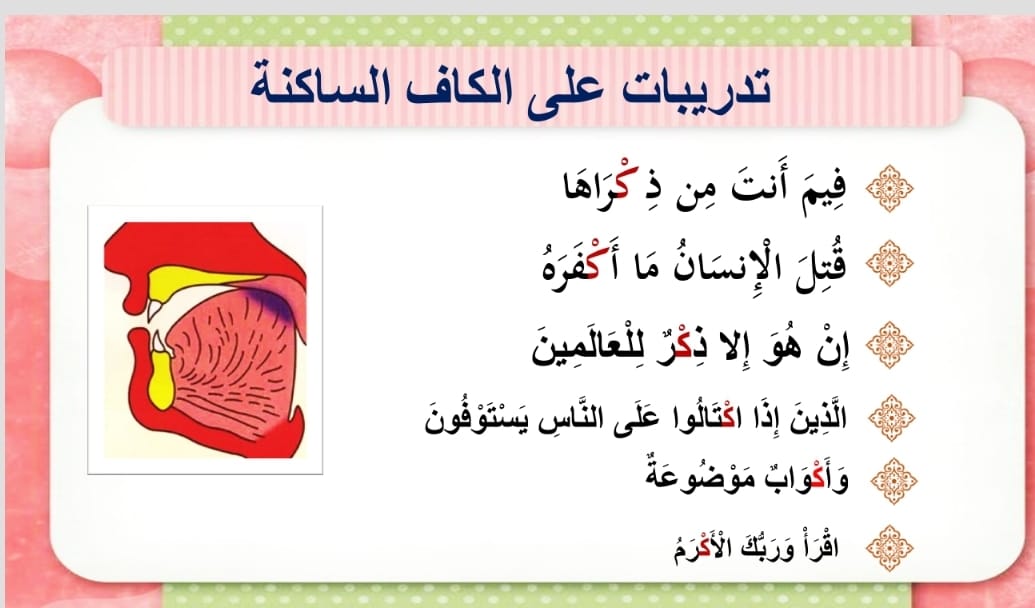 تدريبات على الكاف الساكنة

فِيمَ أَنتَ مِن ذِكْرَاهَا

قُتِلَ الْإِنسَانُ مَا أَكْفَرَهُ

إِنْ هُوَ إِلا ذِكْرٌ لِلْعَالَمِينَ

الَّذِينَ إِذَا اكْتَالُوا عَلَى النَّاسِ يَسْتَوْفُونَ

وَأَكْوَابٌ مَوْضُوعَةٌ

اقْرَأْ وَرَبُّكَ الْأَكْرَمُ